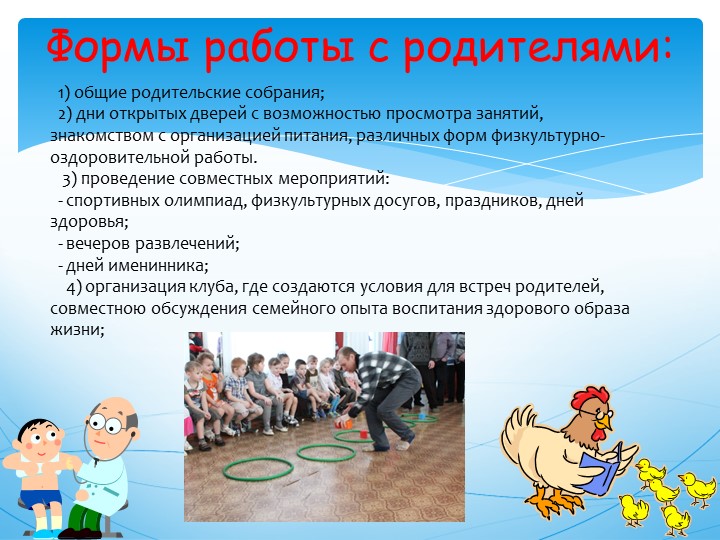 Формы работы с родителями:

1) общие родительские собрания;
2) дни открытых дверей с возможностью просмотра занятий, знакомством с организацией питания, различных форм физкультурно-оздоровительной работы.
3) проведение совместных мероприятий:
- спортивных олимпиад, физкультурных досугов, праздников, дней здоровья;
- вечеров развлечений;
- дней именинника;
4) организация клуба, где создаются условия для встреч родителей, совместною обсуждения семейного опыта воспитания здорового образа жизни;